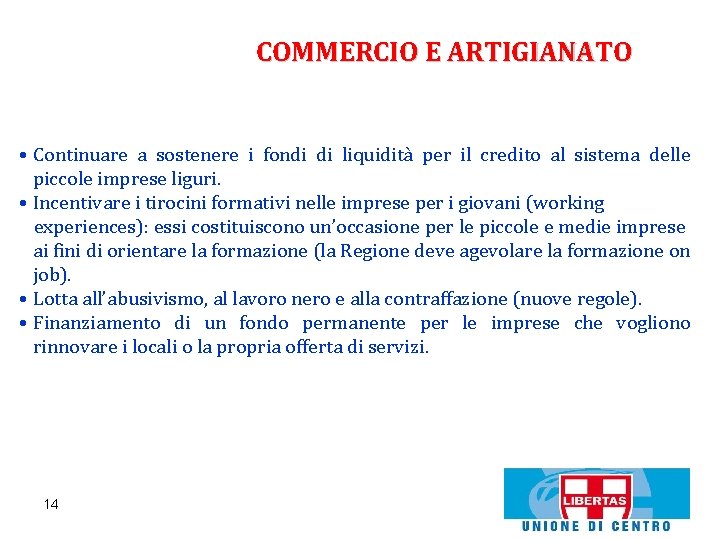 COMMERCIO E ARTIGIANATO

• Continuare a sostenere i fondi di liquidità per il credito al sistema delle piccole imprese liguri.
• Incentivare i tirocini formativi nelle imprese per i giovani (working experiences): essi costituiscono un'occasione per le piccole e medie imprese ai fini di orientare la formazione (la Regione deve agevolare la formazione on job).
• Lotta all'abusivismo, al lavoro nero e alla contraffazione (nuove regole).
• Finanziamento di un fondo permanente per le imprese che vogliono rinnovare i locali o la propria offerta di servizi.

14

LIBERTAS
UNIONE DI CENTRO